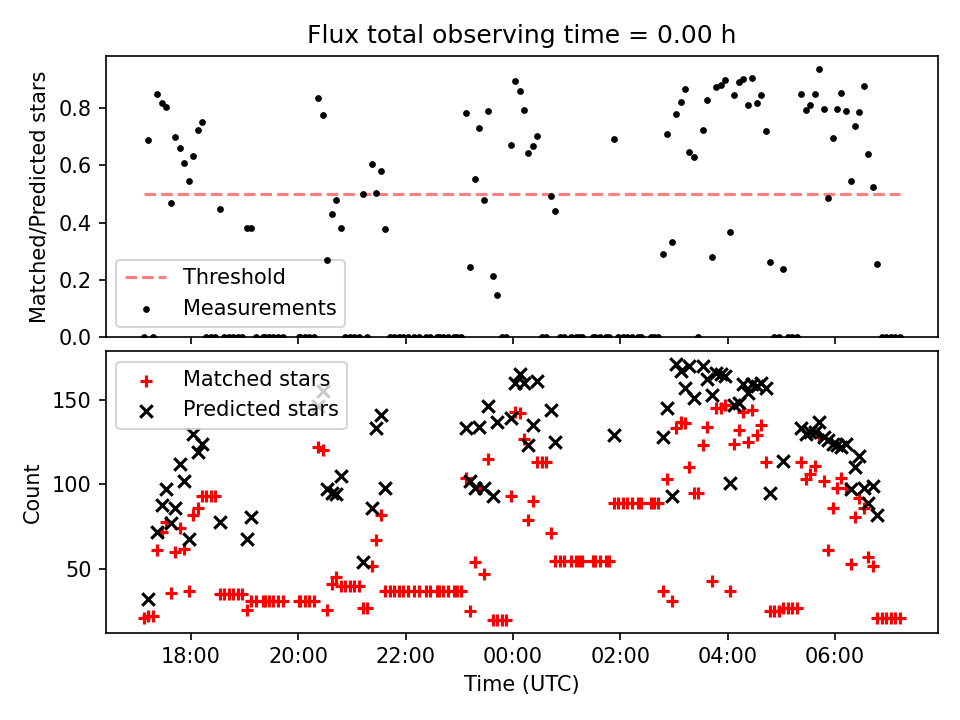 Flux total observing time = 0.00 h

Matched/Predicted stars

0.8
0.6
0.4
0.2
0.0

Threshold
Measurements

Matched stars
Predicted stars

Count

150
100
50

18:00
20:00
22:00
00:00
02:00
04:00
06:00

Time (UTC)